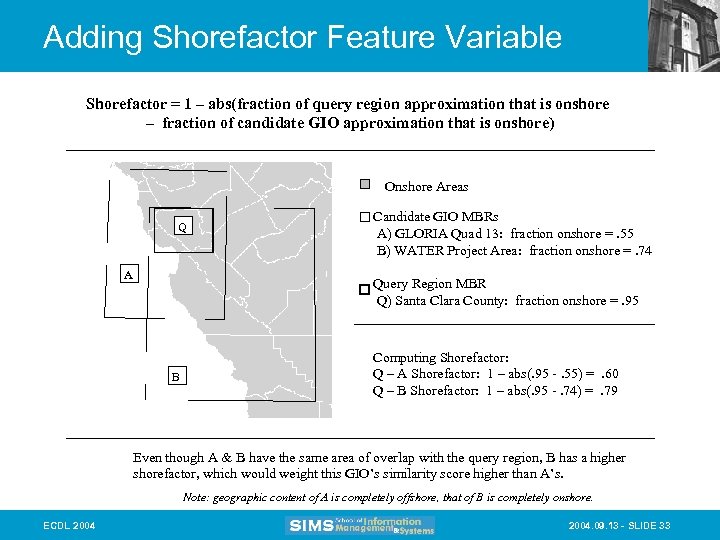 Adding Shorefactor Feature Variable

Shorefactor = 1 – abs(fraction of query region approximation that is onshore – fraction of candidate GIO approximation that is onshore)

Q

A

B

Onshore Areas

Candidate GIO MBRs
A) GLORIA Quad 13: fraction onshore = .55
B) WATER Project Area: fraction onshore = .74

Query Region MBR
Q) Santa Clara County: fraction onshore = .95

Computing Shorefactor:
Q – A Shorefactor: 1 – abs(.95 - .55) = .60
Q – B Shorefactor: 1 – abs(.95 - .74) = .79

Even though A & B have the same area of overlap with the query region, B has a higher shorefactor, which would weight this GIO's similarity score higher than A's.

Note: geographic content of A is completely offshore, that of B is completely onshore.

ECDL 2004

SIMS School of Information Management & Systems

2004.09.13 - SLIDE 33